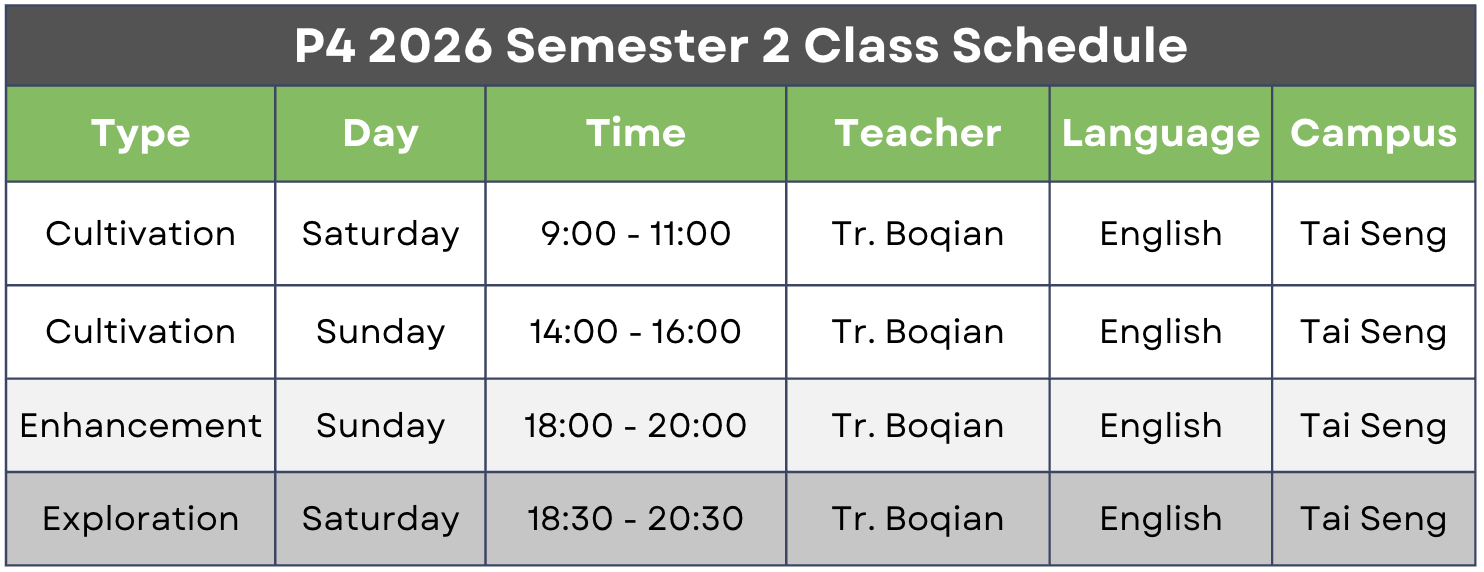 P4 2026 Semester 2 Class Schedule

| Type | Day | Time | Teacher | Language | Campus |
|---|---|---|---|---|---|
| Cultivation | Saturday | 9:00 - 11:00 | Tr. Boqian | English | Tai Seng |
| Cultivation | Sunday | 14:00 - 16:00 | Tr. Boqian | English | Tai Seng |
| Enhancement | Sunday | 18:00 - 20:00 | Tr. Boqian | English | Tai Seng |
| Exploration | Saturday | 18:30 - 20:30 | Tr. Boqian | English | Tai Seng |